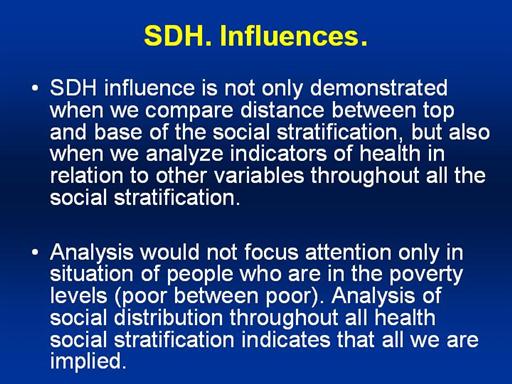 SDH. Influences.

• SDH influence is not only demonstrated when we compare distance between top and base of the social stratification, but also when we analyze indicators of health in relation to other variables throughout all the social stratification.

• Analysis would not focus attention only in situation of people who are in the poverty levels (poor between poor). Analysis of social distribution throughout all health social stratification indicates that all we are implied.